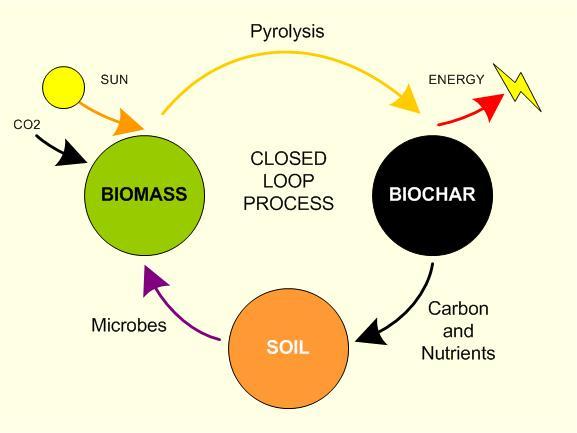 Pyrolysis

SUN

ENERGY

CO2

BIOMASS

CLOSED
LOOP
PROCESS

BIOCHAR

Microbes

SOIL

Carbon
and
Nutrients